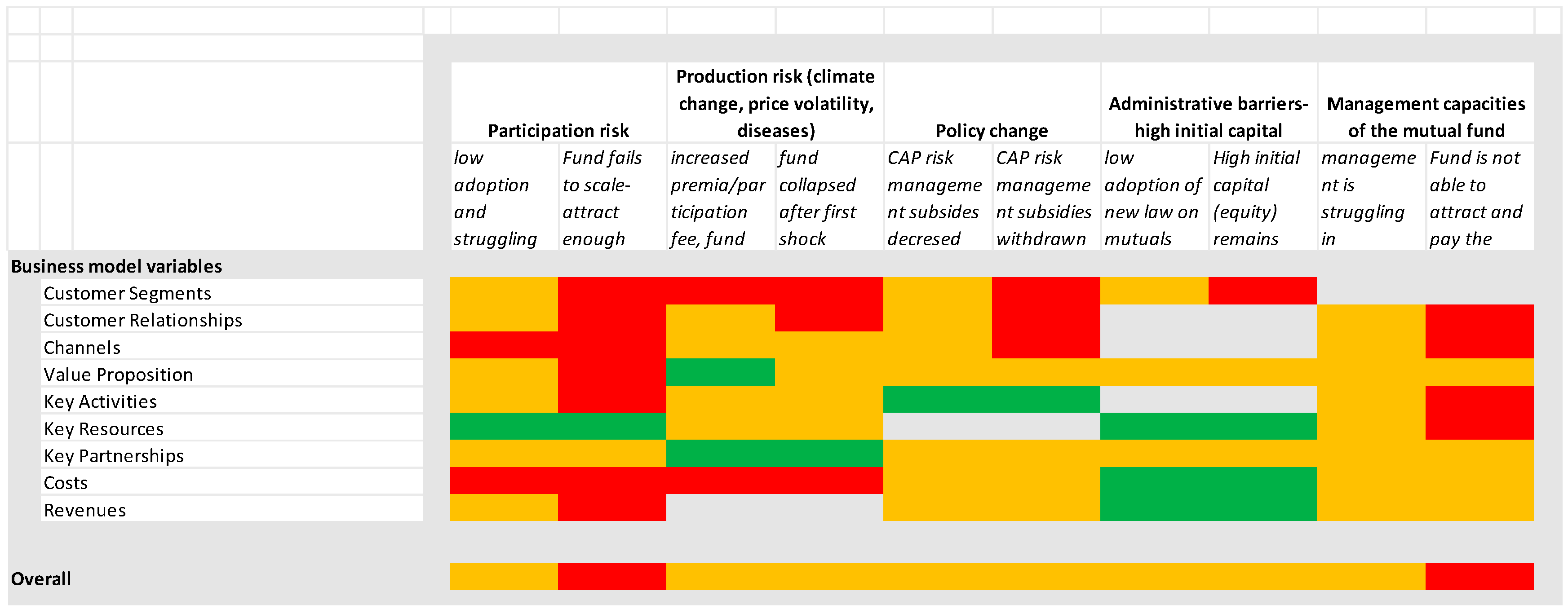 | | Participation risk | | Production risk (climate change, price volatility, diseases) | | Policy change | | Administrative barriers- high initial capital | | Management capacities of the mutual fund | |
|---|---|---|---|---|---|---|---|---|---|---|
| | low adoption and struggling | Fund fails to scale- attract enough | increased premia/participation fee, fund | fund collapsed after first shock | CAP risk management subsides decresed | CAP risk management subsidies withdrawn | low adoption of new law on mutuals | High initial capital (equity) remains | management is struggling in | Fund is not able to attract and pay the |
| **Business model variables** | | | | | | | | | | |
| Customer Segments | | | | | | | | | | |
| Customer Relationships | | | | | | | | | | |
| Channels | | | | | | | | | | |
| Value Proposition | | | | | | | | | | |
| Key Activities | | | | | | | | | | |
| Key Resources | | | | | | | | | | |
| Key Partnerships | | | | | | | | | | |
| Costs | | | | | | | | | | |
| Revenues | | | | | | | | | | |
| **Overall** | | | | | | | | | | |